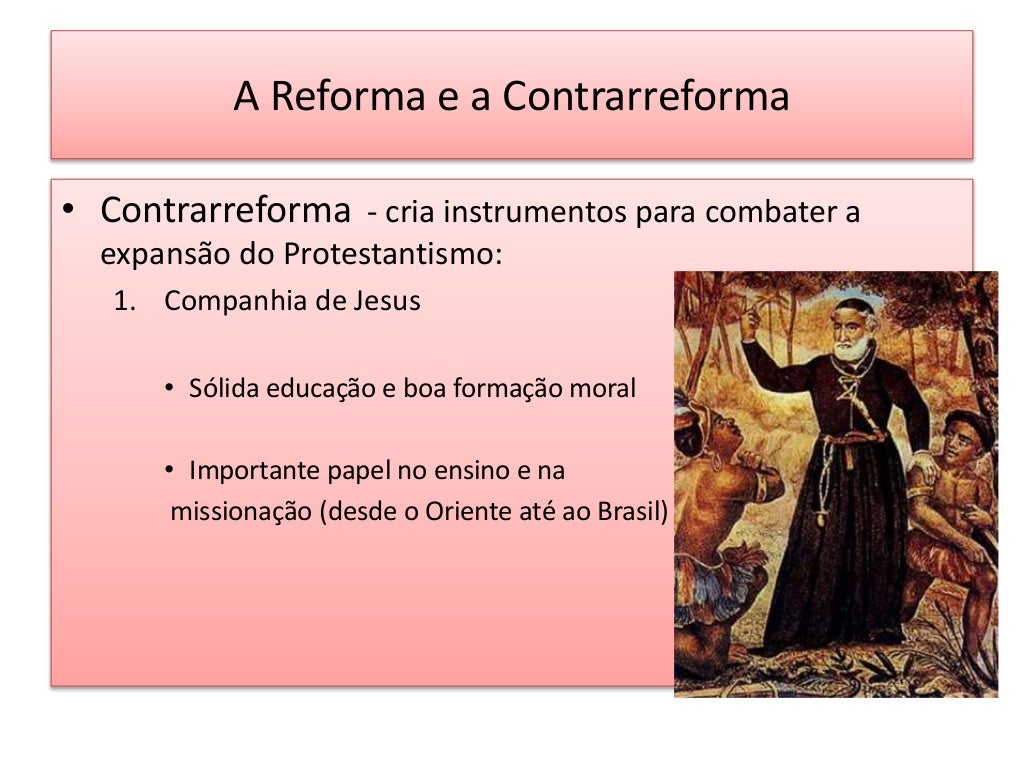 A Reforma e a Contrarreforma

• Contrarreforma - cria instrumentos para combater a expansão do Protestantismo:

1. Companhia de Jesus

• Sólida educação e boa formação moral

• Importante papel no ensino e na missionação (desde o Oriente até ao Brasil)